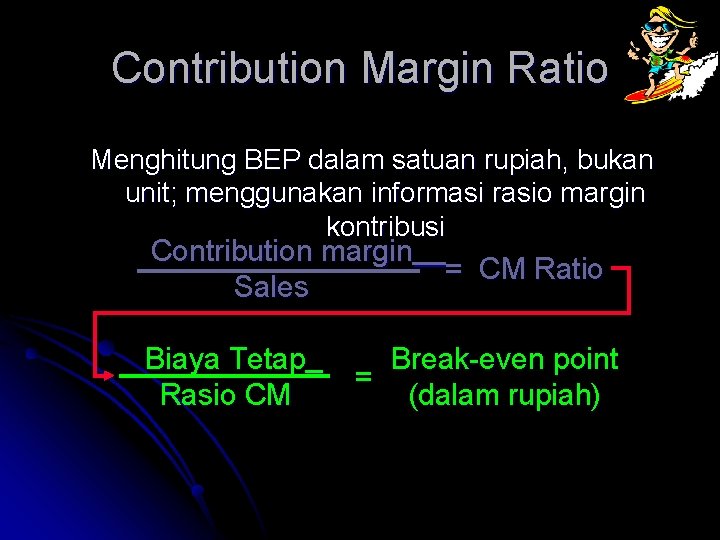 Contribution Margin Ratio

Menghitung BEP dalam satuan rupiah, bukan unit; menggunakan informasi rasio margin kontribusi

$\frac{\text{Contribution margin}}{\text{Sales}}$ = CM Ratio

$\frac{\text{Biaya Tetap}}{\text{Rasio CM}}$ = Break-even point (dalam rupiah)